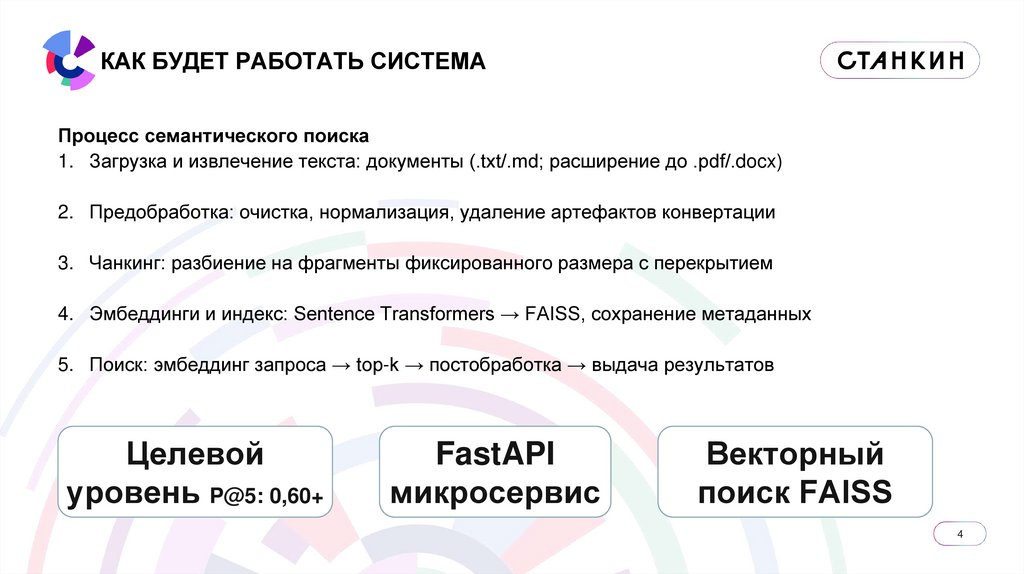 КАК БУДЕТ РАБОТАТЬ СИСТЕМА

СТАНКИН

Процесс семантического поиска
1. Загрузка и извлечение текста: документы (.txt/.md; расширение до .pdf/.docx)

2. Предобработка: очистка, нормализация, удаление артефактов конвертации

3. Чанкинг: разбиение на фрагменты фиксированного размера с перекрытием

4. Эмбеддинги и индекс: Sentence Transformers → FAISS, сохранение метаданных

5. Поиск: эмбеддинг запроса → top-k → постобработка → выдача результатов

Целевой уровень P@5: 0,60+

FastAPI микросервис

Векторный поиск FAISS

4